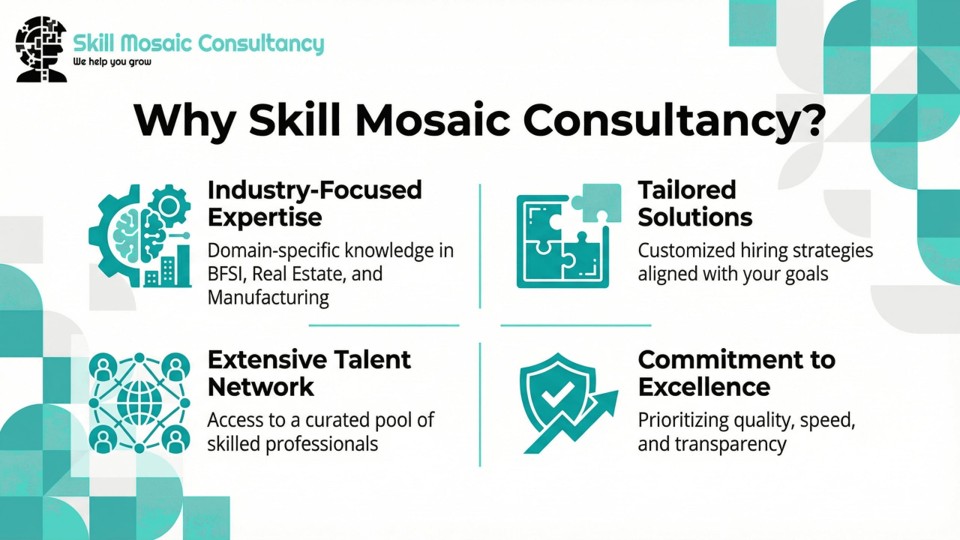 Skill Mosaic Consultancy
We help you grow

Why Skill Mosaic Consultancy?

Industry-Focused Expertise
Domain-specific knowledge in BFSI, Real Estate, and Manufacturing

Tailored Solutions
Customized hiring strategies aligned with your goals

Extensive Talent Network
Access to a curated pool of skilled professionals

Commitment to Excellence
Prioritizing quality, speed, and transparency